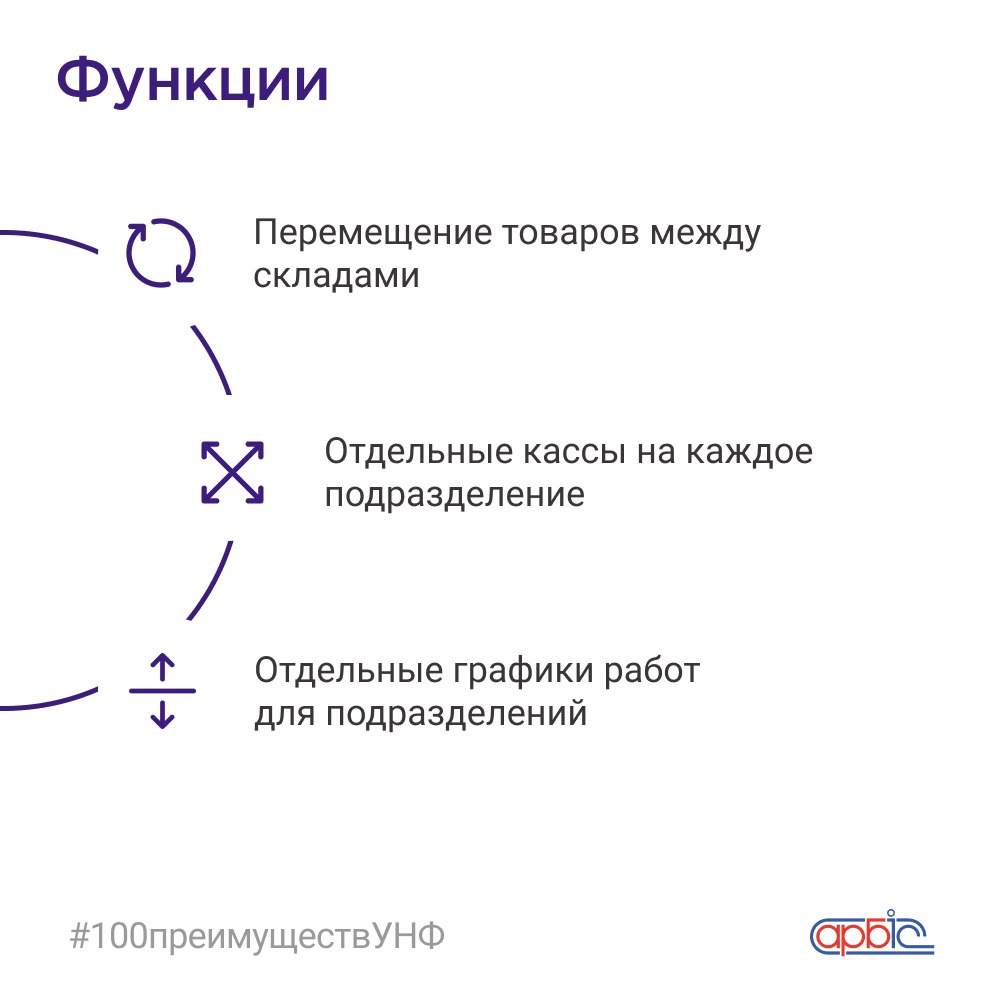 Функции

Перемещение товаров между складами

Отдельные кассы на каждое подразделение

Отдельные графики работ для подразделений

#100преимуществУНФ

арбіс